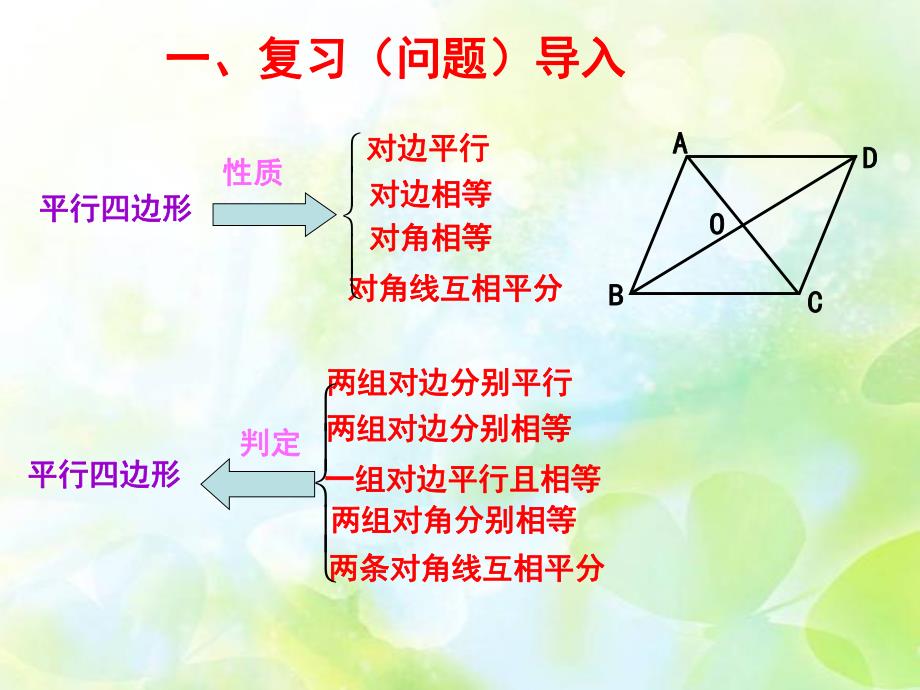 一、复习（问题）导入

平行四边形

性质

对边平行
对边相等
对角相等
对角线互相平分

A
D
O
B
C

平行四边形

判定

两组对边分别平行
两组对边分别相等
一组对边平行且相等
两组对角分别相等
两条对角线互相平分